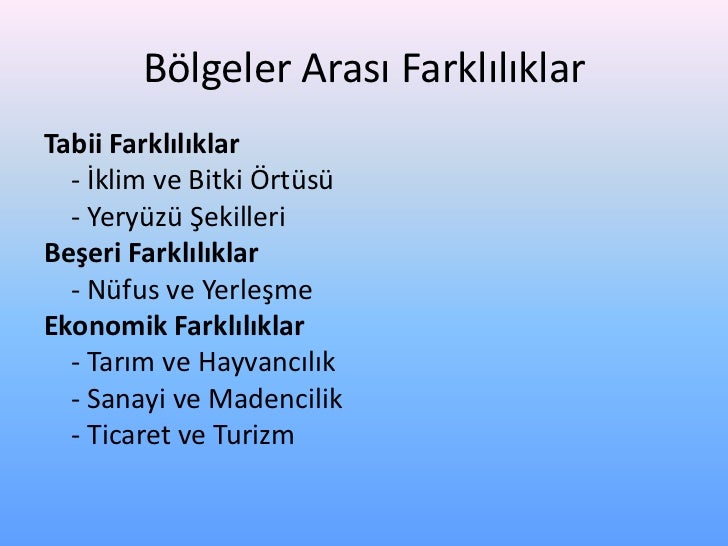 Bölgeler Arası Farklılıklar

Tabii Farklılıklar
- İklim ve Bitki Örtüsü
- Yeryüzü Şekilleri
Beşeri Farklılıklar
- Nüfus ve Yerleşme
Ekonomik Farklılıklar
- Tarım ve Hayvancılık
- Sanayi ve Madencilik
- Ticaret ve Turizm